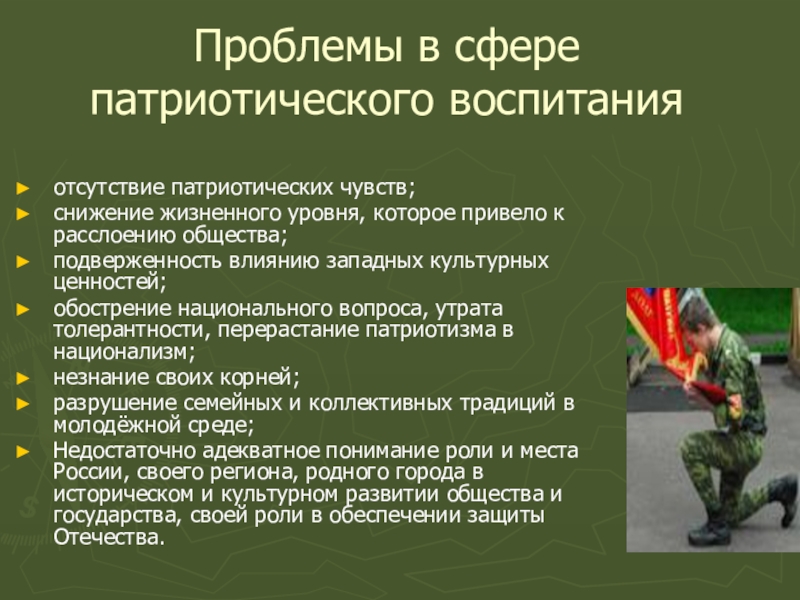 Проблемы в сфере патриотического воспитания

► отсутствие патриотических чувств;
► снижение жизненного уровня, которое привело к расслоению общества;
► подверженность влиянию западных культурных ценностей;
► обострение национального вопроса, утрата толерантности, перерастание патриотизма в национализм;
► незнание своих корней;
► разрушение семейных и коллективных традиций в молодёжной среде;
► Недостаточно адекватное понимание роли и места России, своего региона, родного города в историческом и культурном развитии общества и государства, своей роли в обеспечении защиты Отечества.